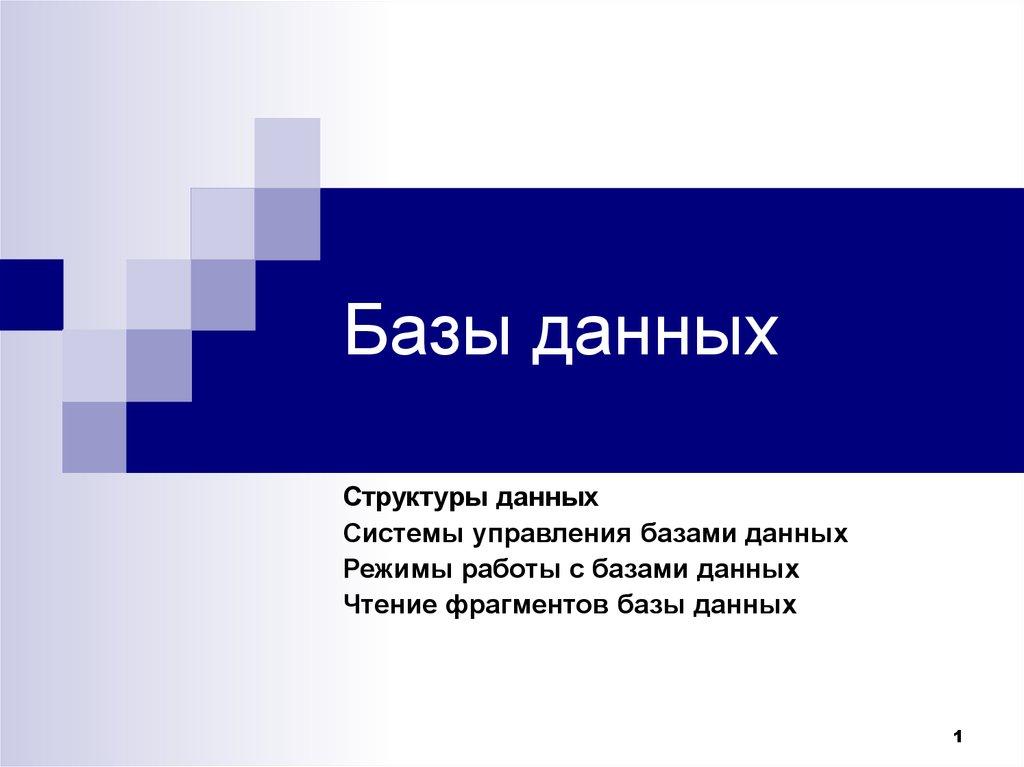 Базы данных

Структуры данных
Системы управления базами данных
Режимы работы с базами данных
Чтение фрагментов базы данных

1